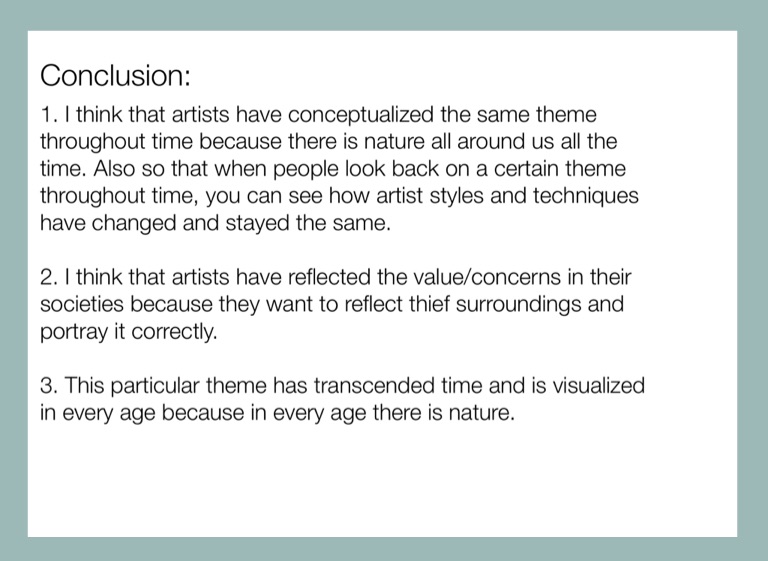 Conclusion:

1. I think that artists have conceptualized the same theme throughout time because there is nature all around us all the time. Also so that when people look back on a certain theme throughout time, you can see how artist styles and techniques have changed and stayed the same.

2. I think that artists have reflected the value/concerns in their societies because they want to reflect thief surroundings and portray it correctly.

3. This particular theme has transcended time and is visualized in every age because in every age there is nature.